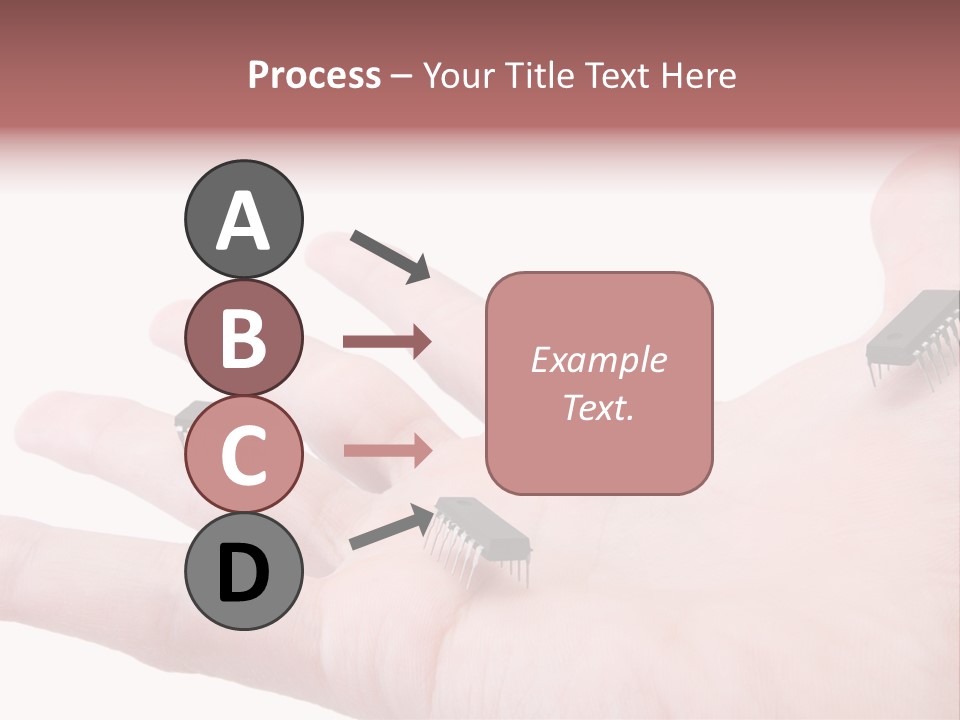 Process – Your Title Text Here

A

B

C

D

Example Text.